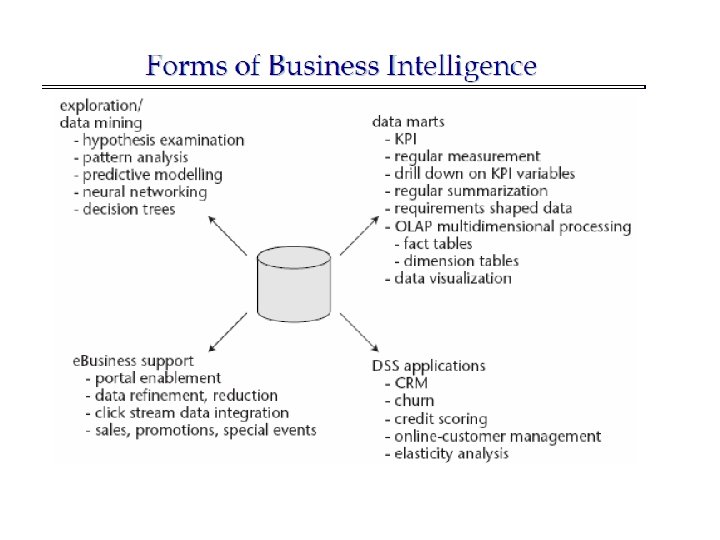 Forms of Business Intelligence

exploration/
data mining
- hypothesis examination
- pattern analysis
- predictive modelling
- neural networking
- decision trees

data marts
- KPI
- regular measurement
- drill down on KPI variables
- regular summarization
- requirements shaped data
- OLAP multidimensional processing
- fact tables
- dimension tables
- data visualization

eBusiness support
- portal enablement
- data refinement, reduction
- click stream data integration
- sales, promotions, special events

DSS applications
- CRM
- churn
- credit scoring
- online-customer management
- elasticity analysis